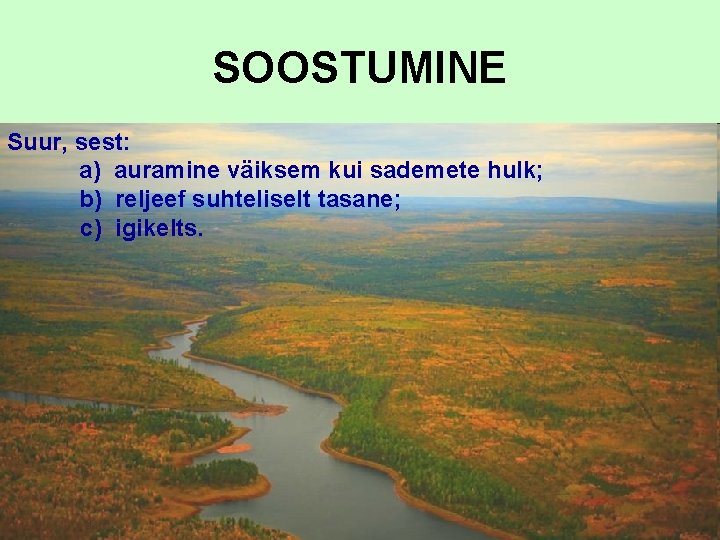 SOOSTUMINE

Suur, sest:

a) auramine väiksem kui sademete hulk;
b) reljeef suhteliselt tasane;
c) igikelts.